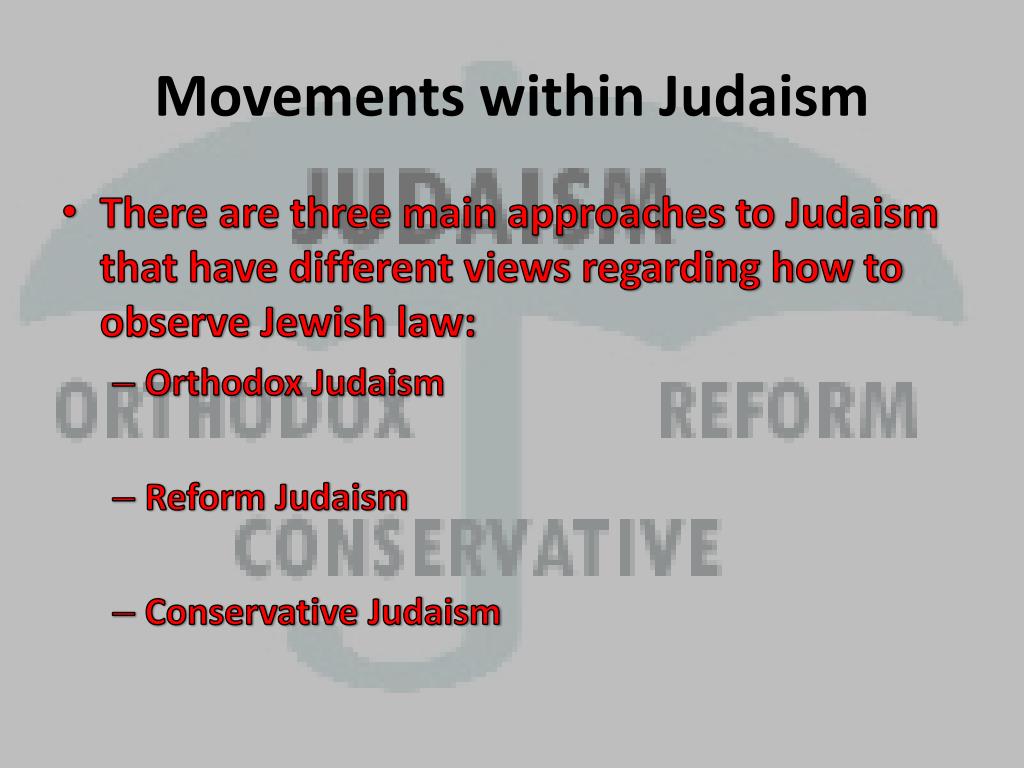 Movements within Judaism

JUDAISM

• There are three main approaches to Judaism that have different views regarding how to observe Jewish law:

– Orthodox Judaism

ORTHODOX

REFORM

– Reform Judaism

CONSERVATIVE

– Conservative Judaism